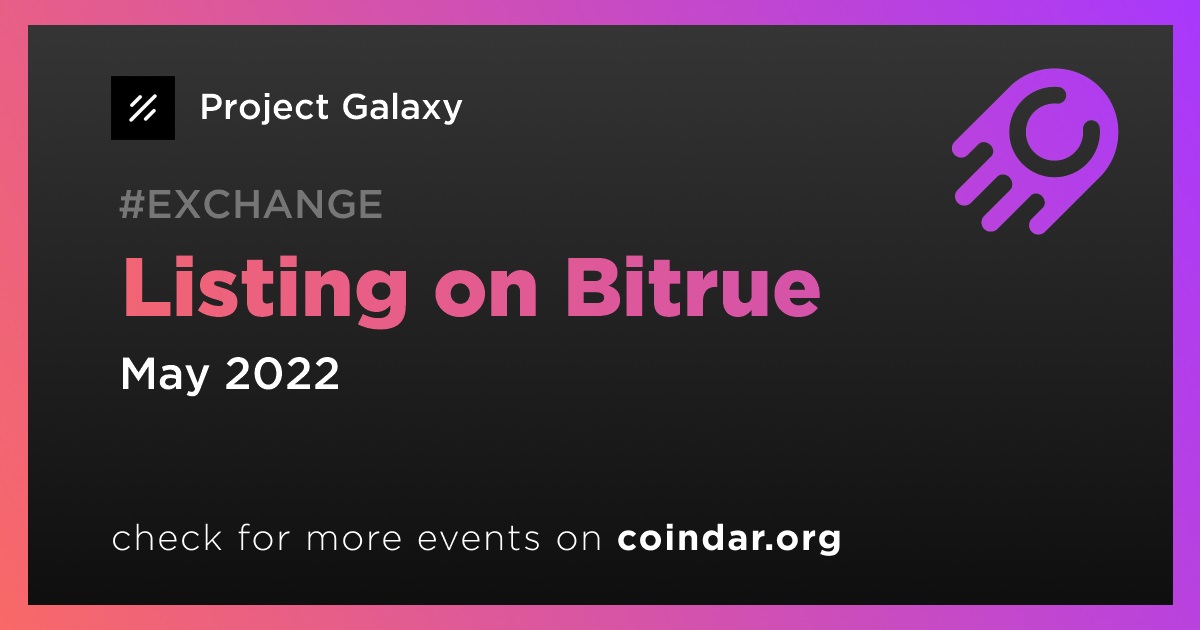 Project Galaxy

#EXCHANGE

Listing on Bitrue

May 2022

check for more events on coindar.org